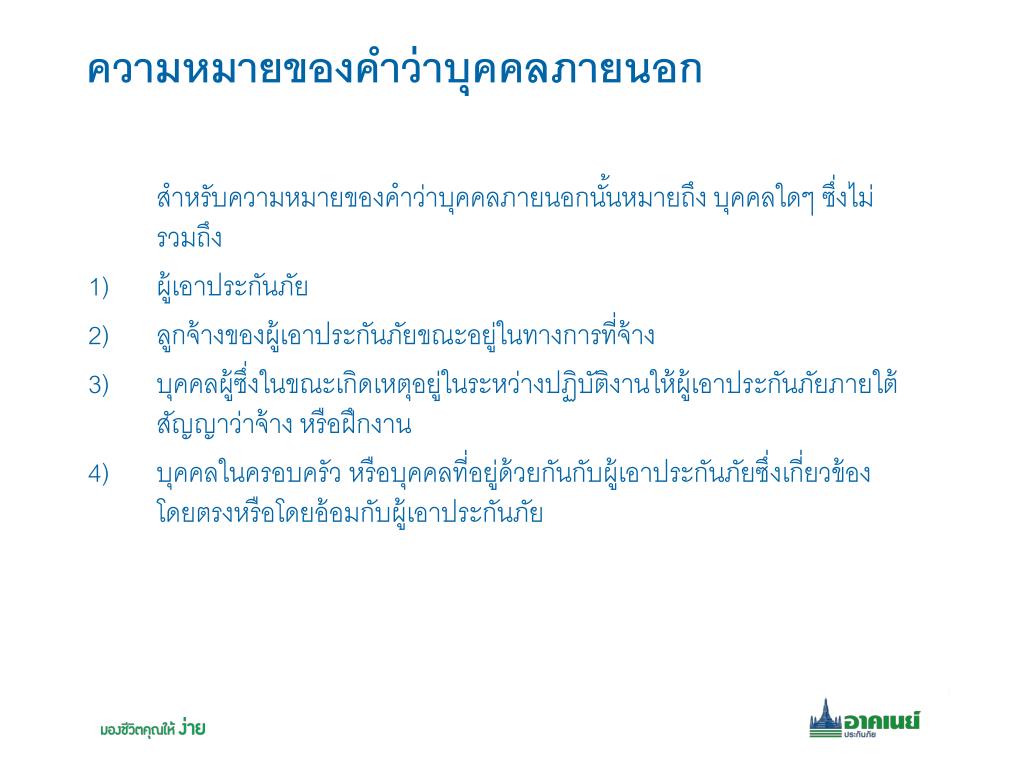 ความหมายของคำว่าบุคคลภายนอก

สำหรับความหมายของคำว่าบุคคลภายนอกนั้นหมายถึง บุคคลใดๆ ซึ่งไม่รวมถึง

1) ผู้เอาประกันภัย

2) ลูกจ้างของผู้เอาประกันภัยขณะอยู่ในทางการที่จ้าง

3) บุคคลผู้ซึ่งในขณะเกิดเหตุอยู่ในระหว่างปฏิบัติงานให้ผู้เอาประกันภัยภายใต้สัญญาว่าจ้าง หรือฝึกงาน

4) บุคคลในครอบครัว หรือบุคคลที่อยู่ด้วยกันกับผู้เอาประกันภัยซึ่งเกี่ยวข้องโดยตรงหรือโดยอ้อมกับผู้เอาประกันภัย

มองชีวิตคุณให้ ง่าย

อาคเนย์ ประกันภัย